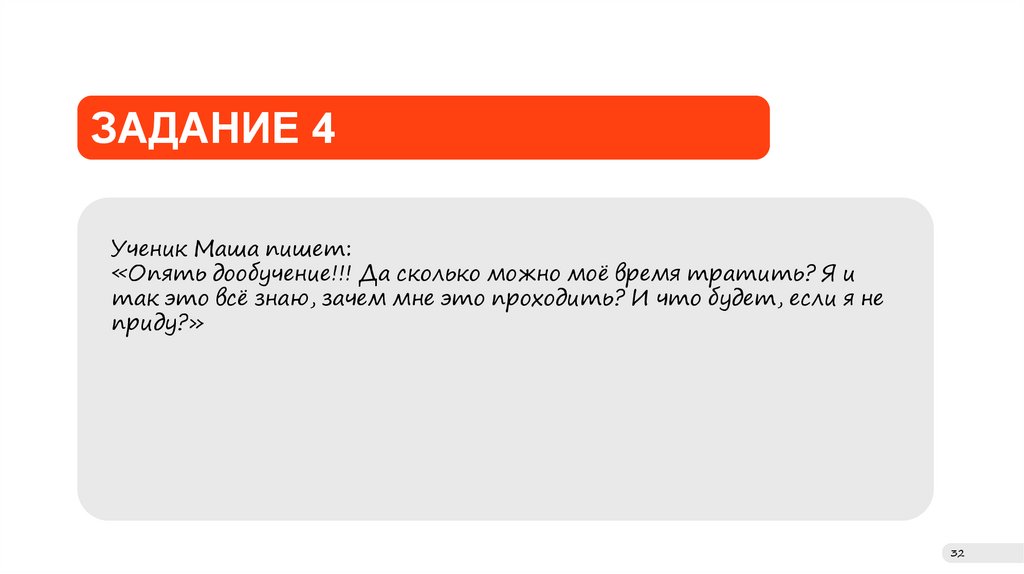 ЗАДАНИЕ 4

Ученик Маша пишет:
«Опять дообучение!!! Да сколько можно моё время тратить? Я и так это всё знаю, зачем мне это проходить? И что будет, если я не приду?»

32